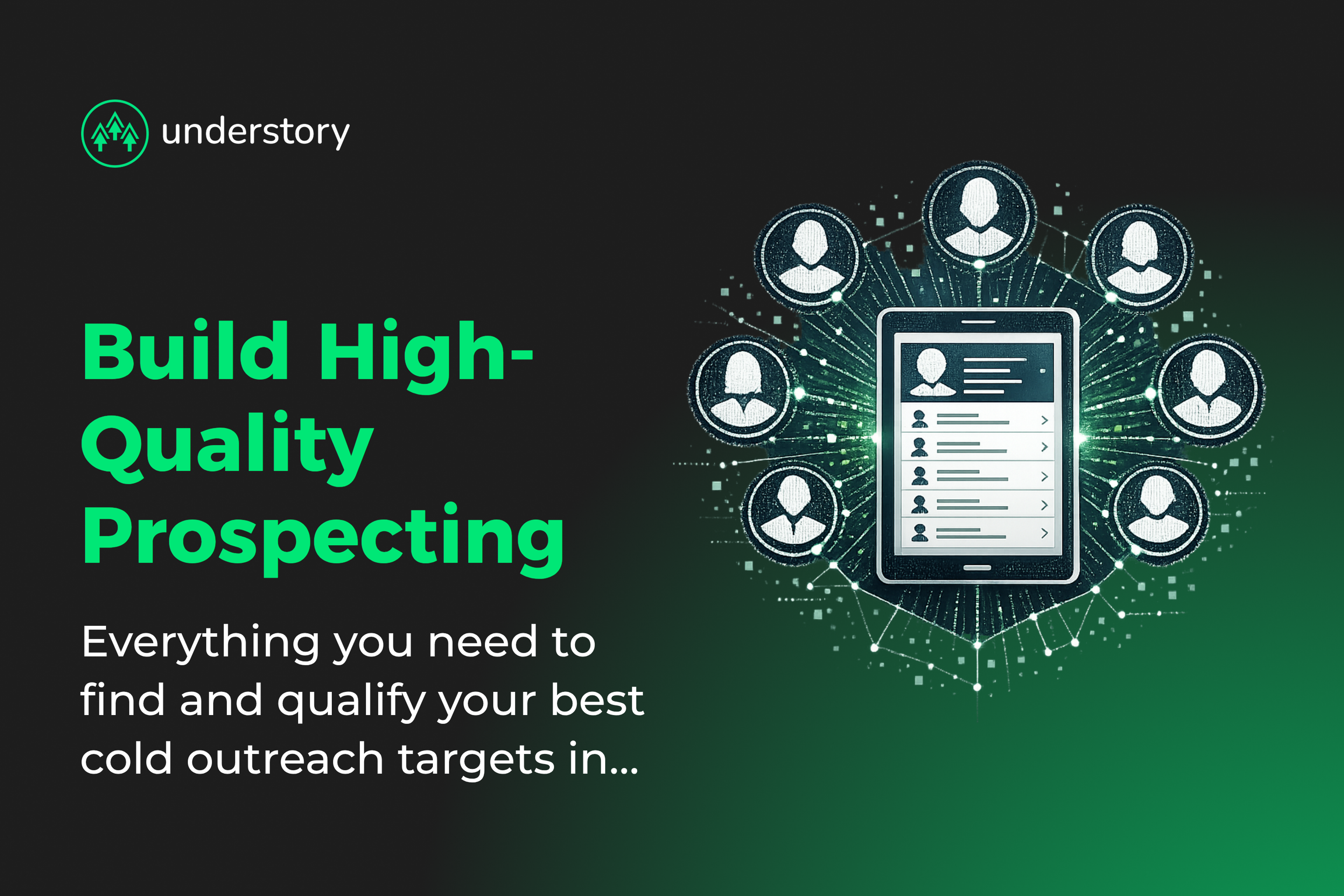 understory

Build High-Quality Prospecting

Everything you need to find and qualify your best cold outreach targets in...